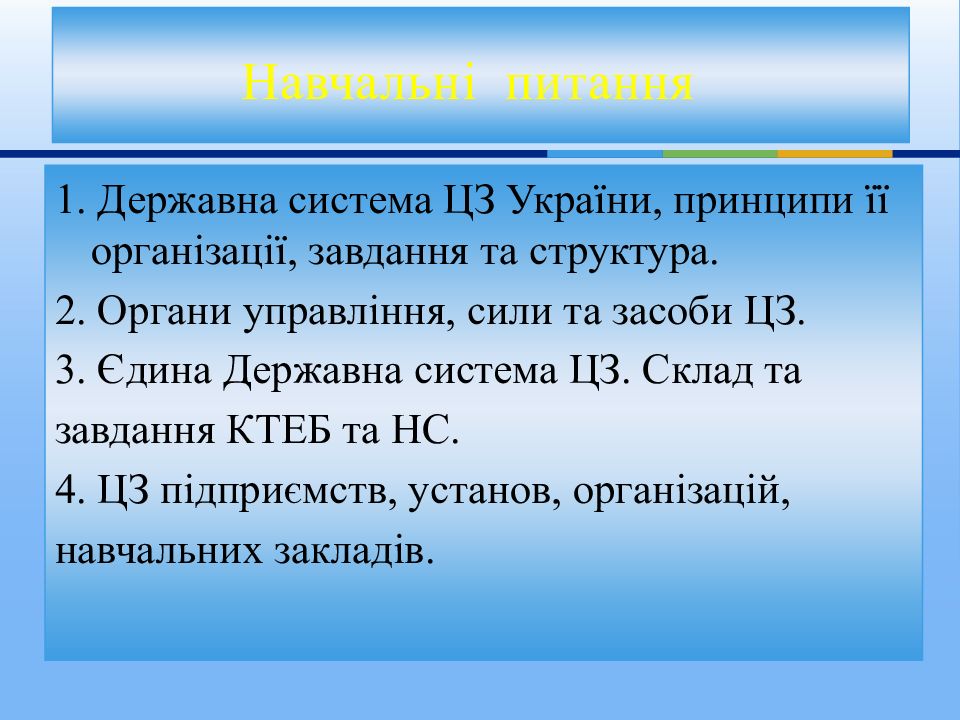 Навчальні питання

1. Державна система ЦЗ України, принципи її організації, завдання та структура.

2. Органи управління, сили та засоби ЦЗ.

3. Єдина Державна система ЦЗ. Склад та завдання КТЕБ та НС.

4. ЦЗ підприємств, установ, організацій, навчальних закладів.